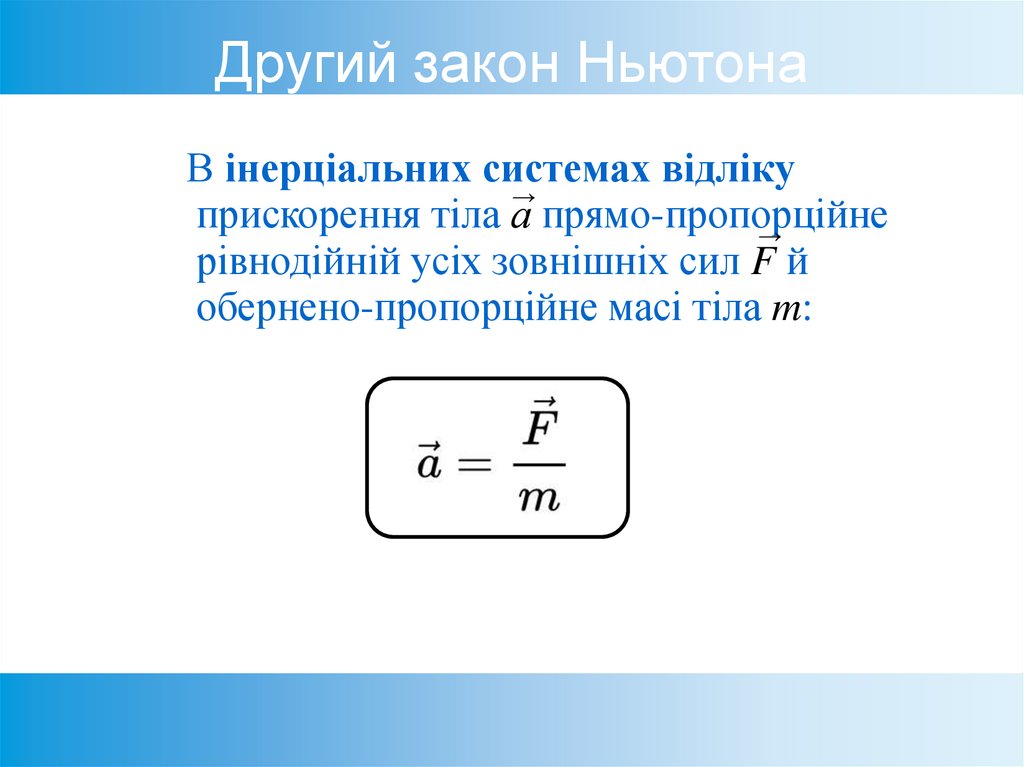 Другий закон Ньютона

В інерціальних системах відліку прискорення тіла $\vec{a}$ прямо-пропорційне рівнодійній усіх зовнішніх сил $\vec{F}$ й обернено-пропорційне масі тіла $m$:

$\vec{a} = \frac{\vec{F}}{m}$